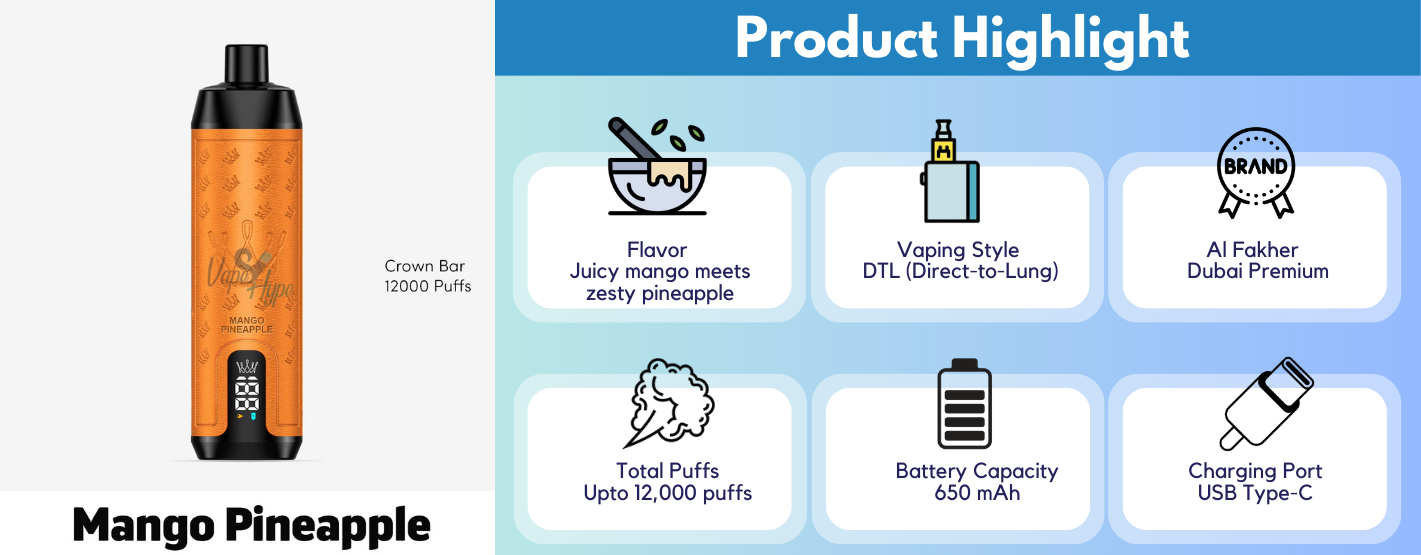 Vape Hype
MANGO PINEAPPLE
88

Crown Bar
12000 Puffs

Mango Pineapple

Product Highlight

Flavor
Juicy mango meets zesty pineapple

Vaping Style
DTL (Direct-to-Lung)

BRAND
Al Fakher
Dubai Premium

Total Puffs
Upto 12,000 puffs

Battery Capacity
650 mAh

Charging Port
USB Type-C